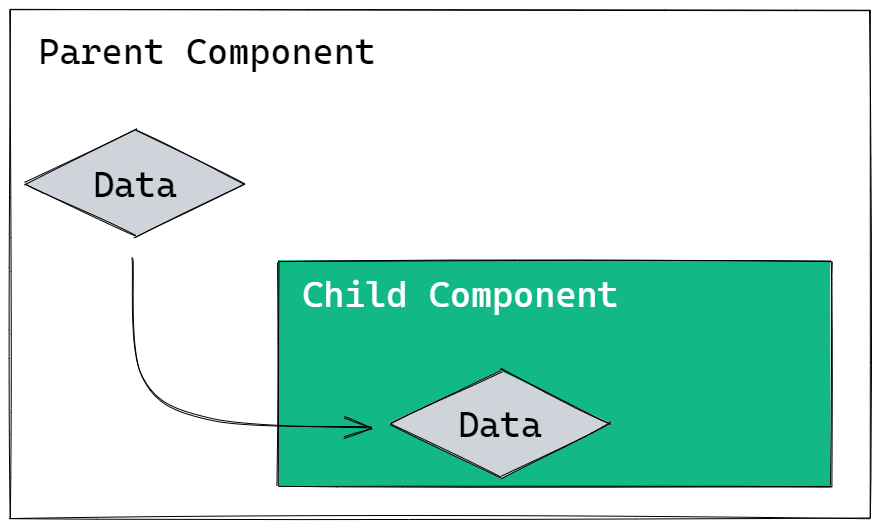 Parent Component

Data

Child Component

Data